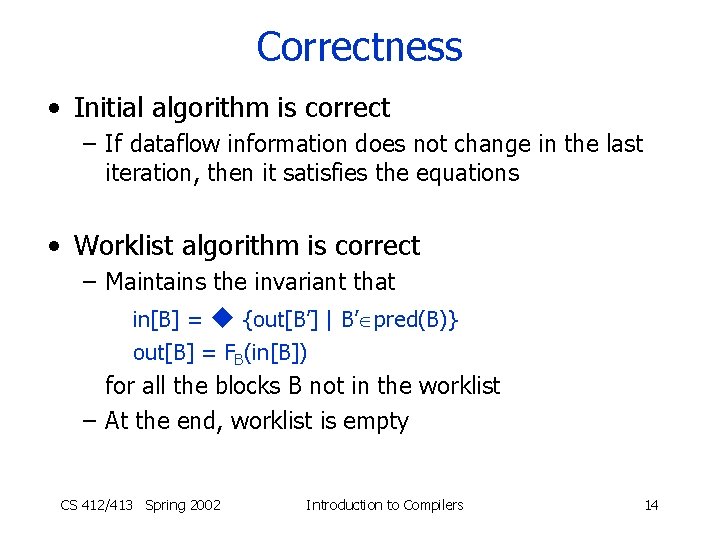 Correctness

• Initial algorithm is correct
– If dataflow information does not change in the last iteration, then it satisfies the equations

• Worklist algorithm is correct
– Maintains the invariant that

$in[B] = \blacklozenge \{out[B'] \mid B' \in pred(B)\}$

$out[B] = F_B(in[B])$

for all the blocks B not in the worklist
– At the end, worklist is empty

CS 412/413 Spring 2002 Introduction to Compilers 14